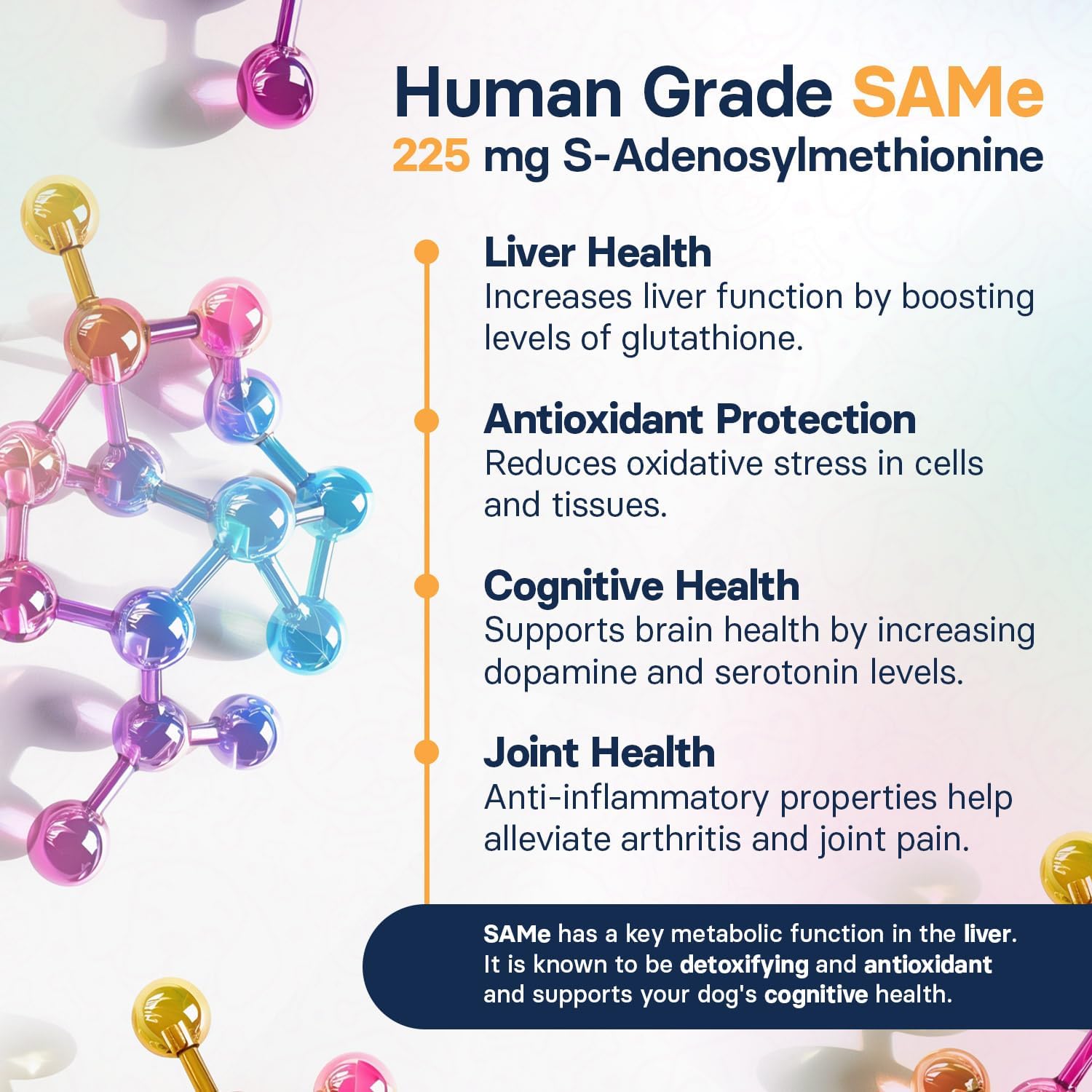 Human Grade SAMe
225 mg S-Adenosylmethionine

Liver Health
Increases liver function by boosting levels of glutathione.

Antioxidant Protection
Reduces oxidative stress in cells and tissues.

Cognitive Health
Supports brain health by increasing dopamine and serotonin levels.

Joint Health
Anti-inflammatory properties help alleviate arthritis and joint pain.

SAMe has a key metabolic function in the liver. It is known to be detoxifying and antioxidant and supports your dog's cognitive health.